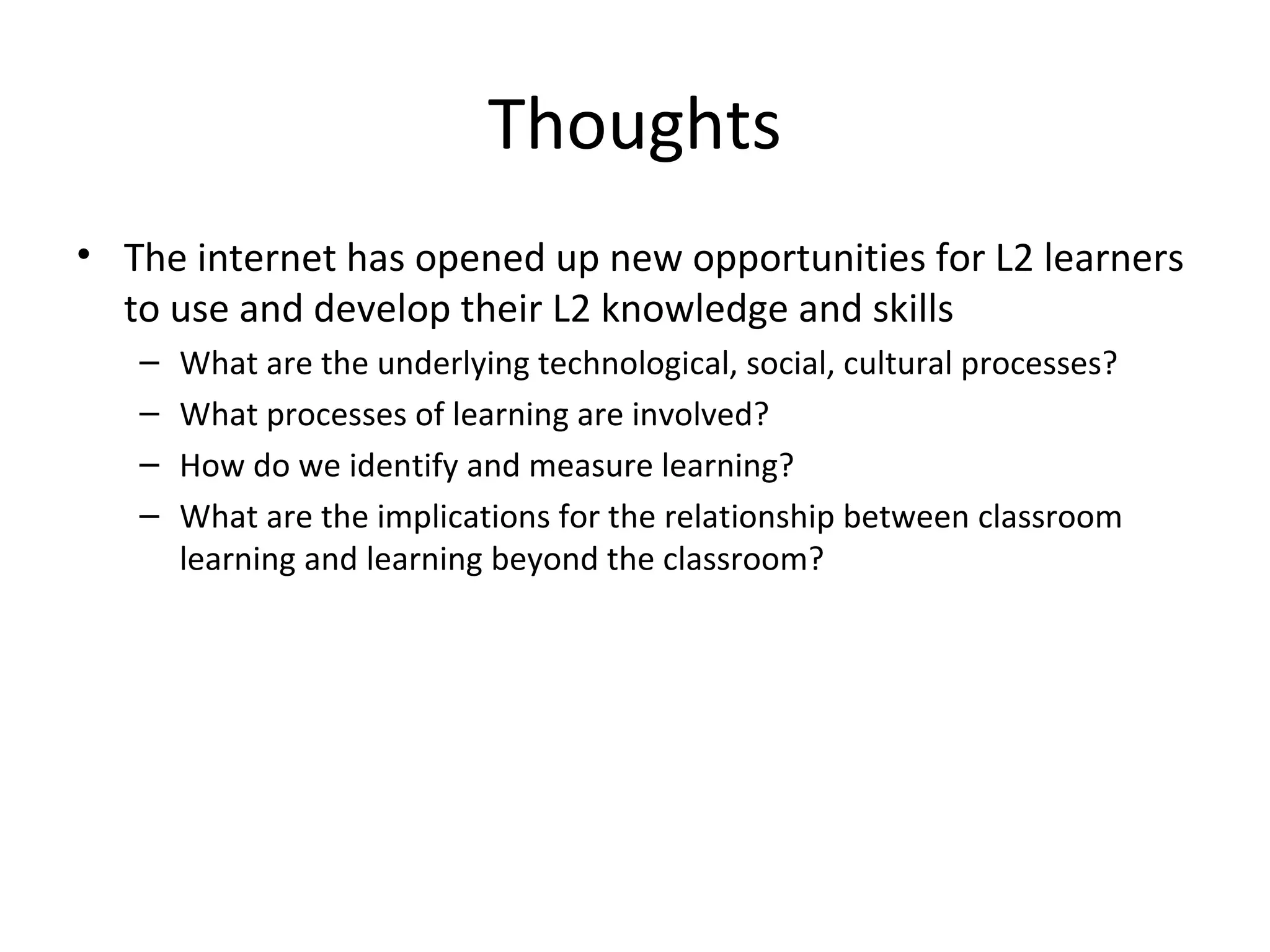 Thoughts

• The internet has opened up new opportunities for L2 learners to use and develop their L2 knowledge and skills
  – What are the underlying technological, social, cultural processes?
  – What processes of learning are involved?
  – How do we identify and measure learning?
  – What are the implications for the relationship between classroom learning and learning beyond the classroom?